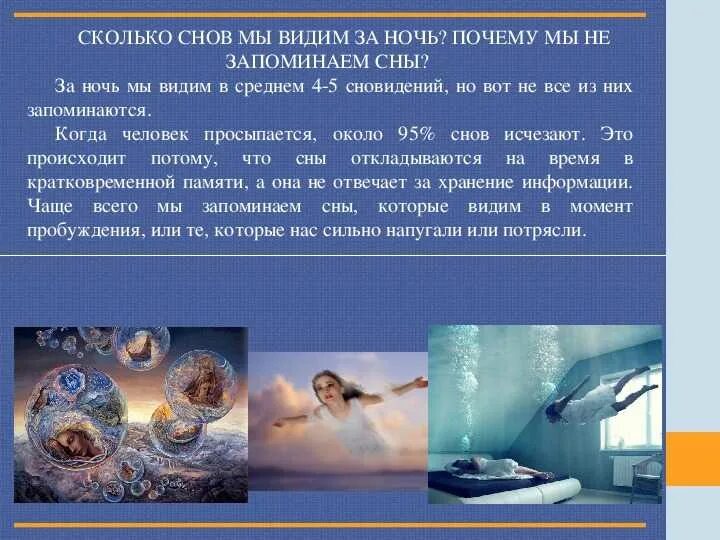 СКОЛЬКО СНОВ МЫ ВИДИМ ЗА НОЧЬ? ПОЧЕМУ МЫ НЕ ЗАПОМИНАЕМ СНЫ?

За ночь мы видим в среднем 4-5 сновидений, но вот не все из них запоминаются.

Когда человек просыпается, около 95% снов исчезают. Это происходит потому, что сны откладываются на время в кратковременной памяти, а она не отвечает за хранение информации. Чаще всего мы запоминаем сны, которые видим в момент пробуждения, или те, которые нас сильно напугали или потрясли.